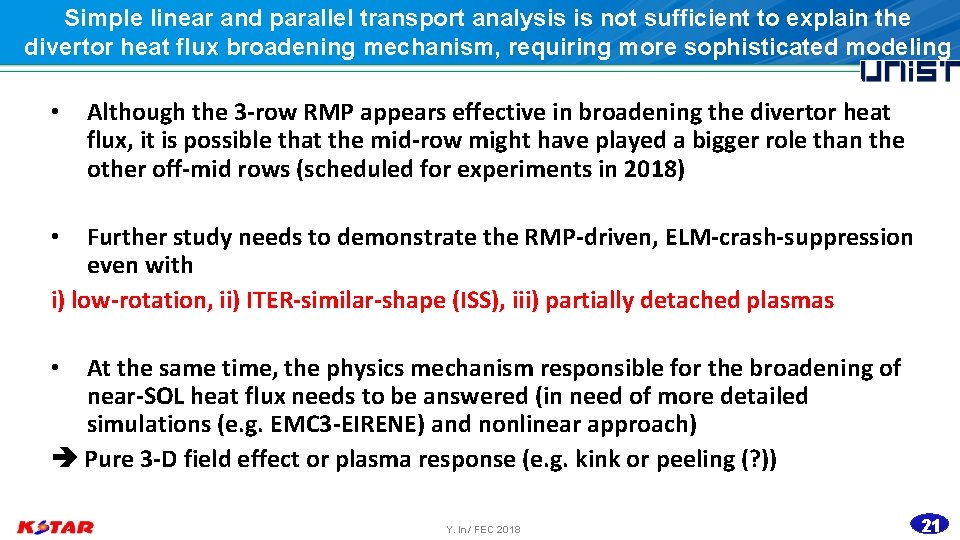 Simple linear and parallel transport analysis is not sufficient to explain the divertor heat flux broadening mechanism, requiring more sophisticated modeling

UNIST

• Although the 3-row RMP appears effective in broadening the divertor heat flux, it is possible that the mid-row might have played a bigger role than the other off-mid rows (scheduled for experiments in 2018)

• Further study needs to demonstrate the RMP-driven, ELM-crash-suppression even with
i) low-rotation, ii) ITER-similar-shape (ISS), iii) partially detached plasmas

• At the same time, the physics mechanism responsible for the broadening of near-SOL heat flux needs to be answered (in need of more detailed simulations (e.g. EMC3-EIRENE) and nonlinear approach)
➔ Pure 3-D field effect or plasma response (e.g. kink or peeling (?))

KSTAR

Y. In / FEC 2018

21